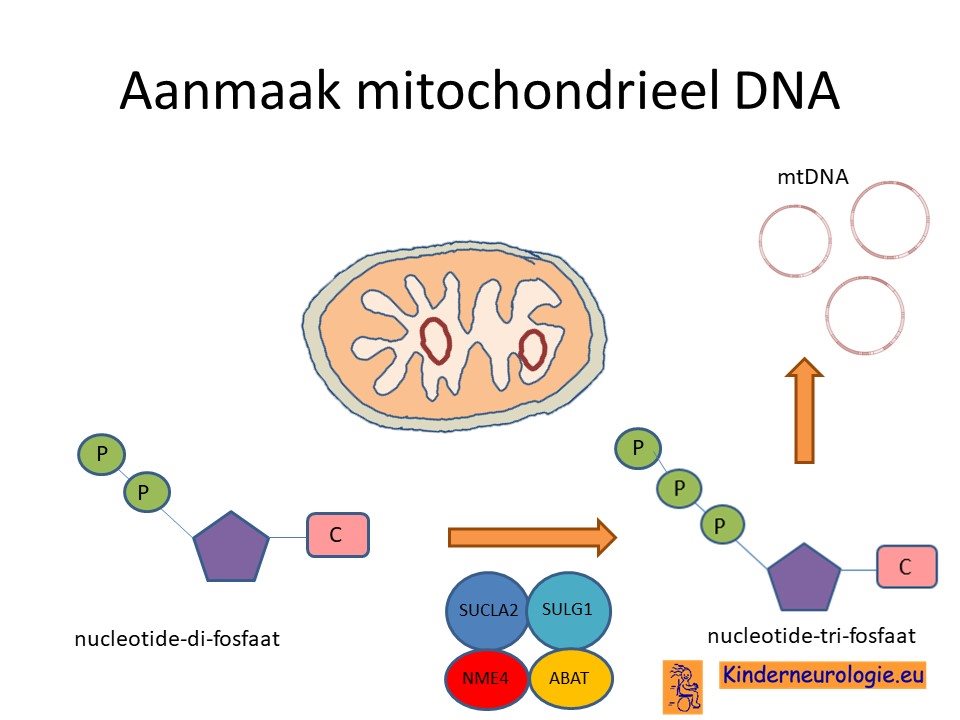 Aanmaak mitochondrieel DNA

mtDNA

P
P
C

nucleotide-di-fosfaat

SUCLA2
SULG1
NME4
ABAT

P
P
P
C

nucleotide-tri-fosfaat

Kinderneurologie.eu